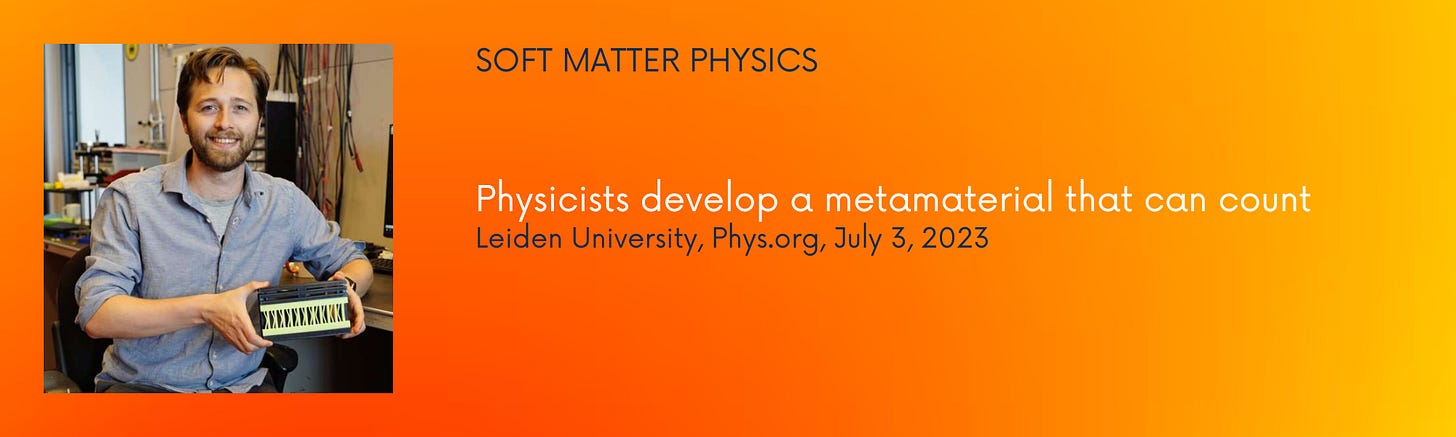 SOFT MATTER PHYSICS

Physicists develop a metamaterial that can count
Leiden University, Phys.org, July 3, 2023